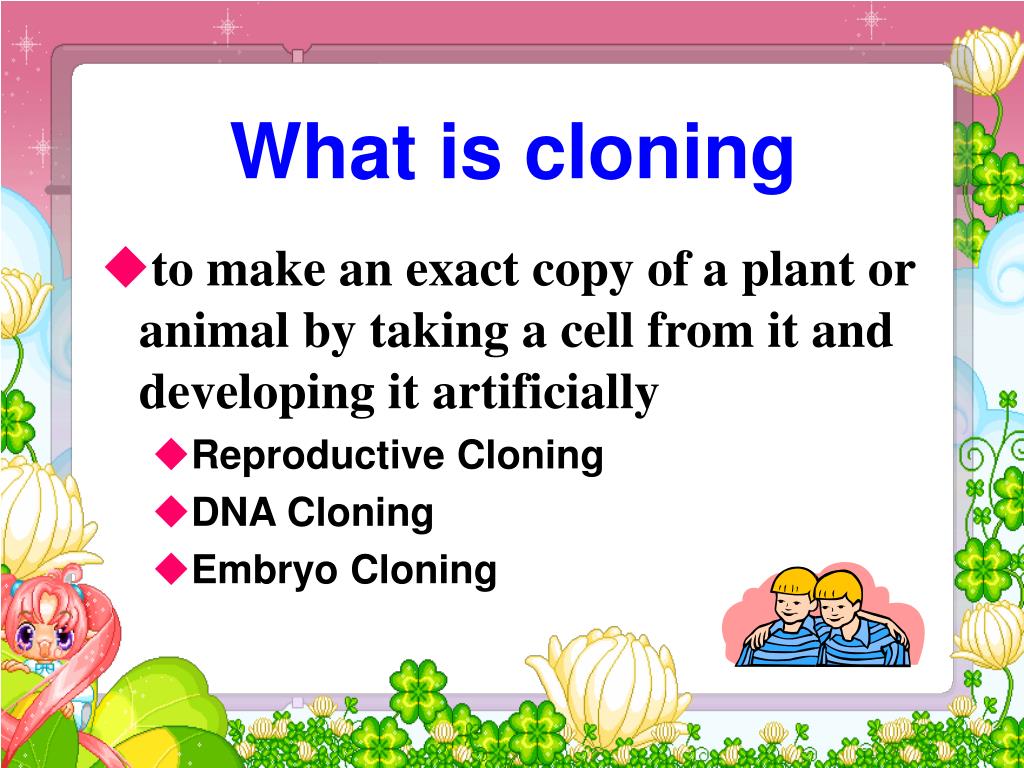 What is cloning

◆to make an exact copy of a plant or animal by taking a cell from it and developing it artificially

◆Reproductive Cloning

◆DNA Cloning

◆Embryo Cloning